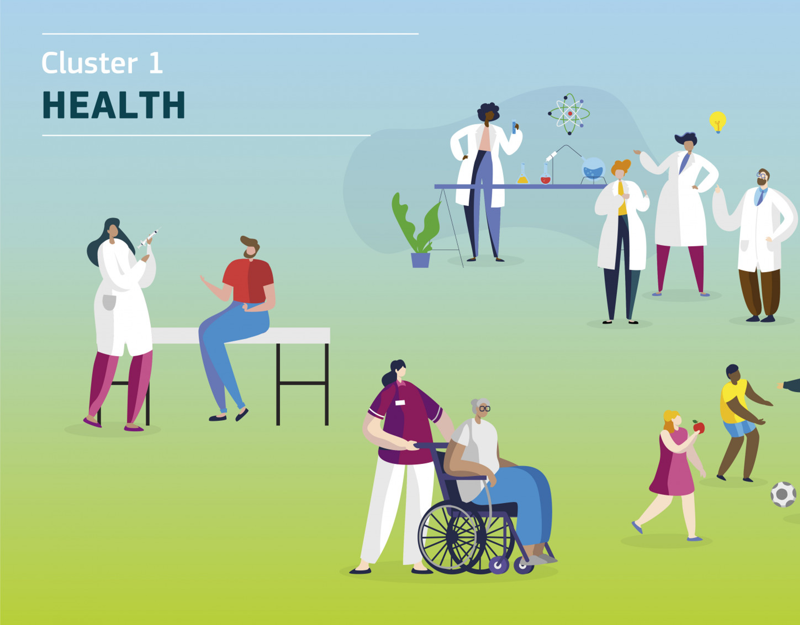 Cluster 1
HEALTH